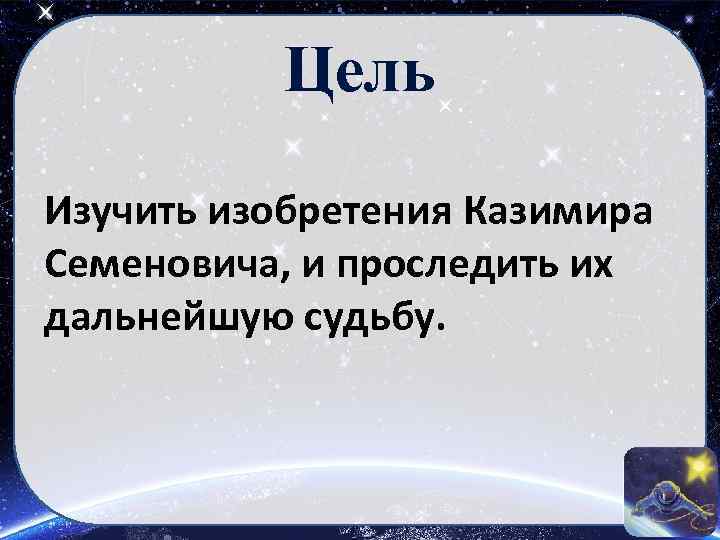 Цель

Изучить изобретения Казимира Семеновича, и проследить их дальнейшую судьбу.